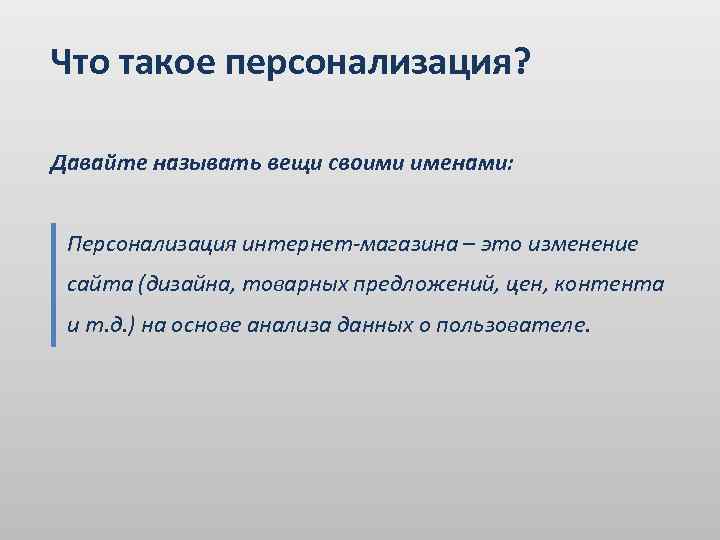 Что такое персонализация?

Давайте называть вещи своими именами:

Персонализация интернет-магазина – это изменение сайта (дизайна, товарных предложений, цен, контента и т.д.) на основе анализа данных о пользователе.